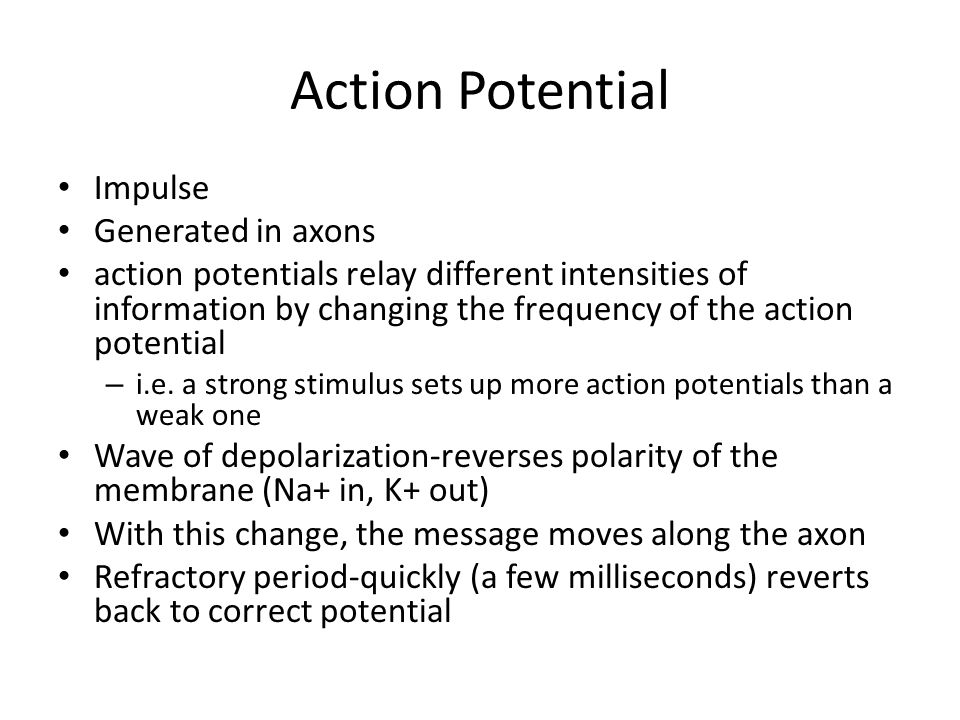 Action Potential

• Impulse
• Generated in axons
• action potentials relay different intensities of information by changing the frequency of the action potential
– i.e. a strong stimulus sets up more action potentials than a weak one
• Wave of depolarization-reverses polarity of the membrane (Na+ in, K+ out)
• With this change, the message moves along the axon
• Refractory period-quickly (a few milliseconds) reverts back to correct potential